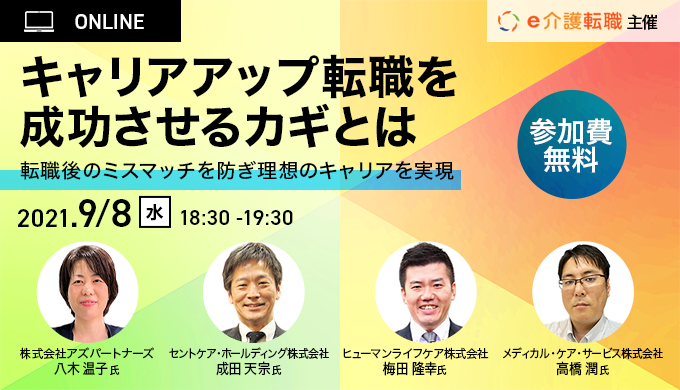 ONLINE

e介護転職 主催

キャリアアップ転職を成功させるカギとは

転職後のミスマッチを防ぎ理想のキャリアを実現

参加費無料

2021.9/8 水 18:30 -19:30

株式会社アズパートナーズ
八木 温子氏

セントケア・ホールディング株式会社
成田 天宗氏

ヒューマンライフケア株式会社
梅田 隆幸氏

メディカル・ケア・サービス株式会社
高橋 潤氏